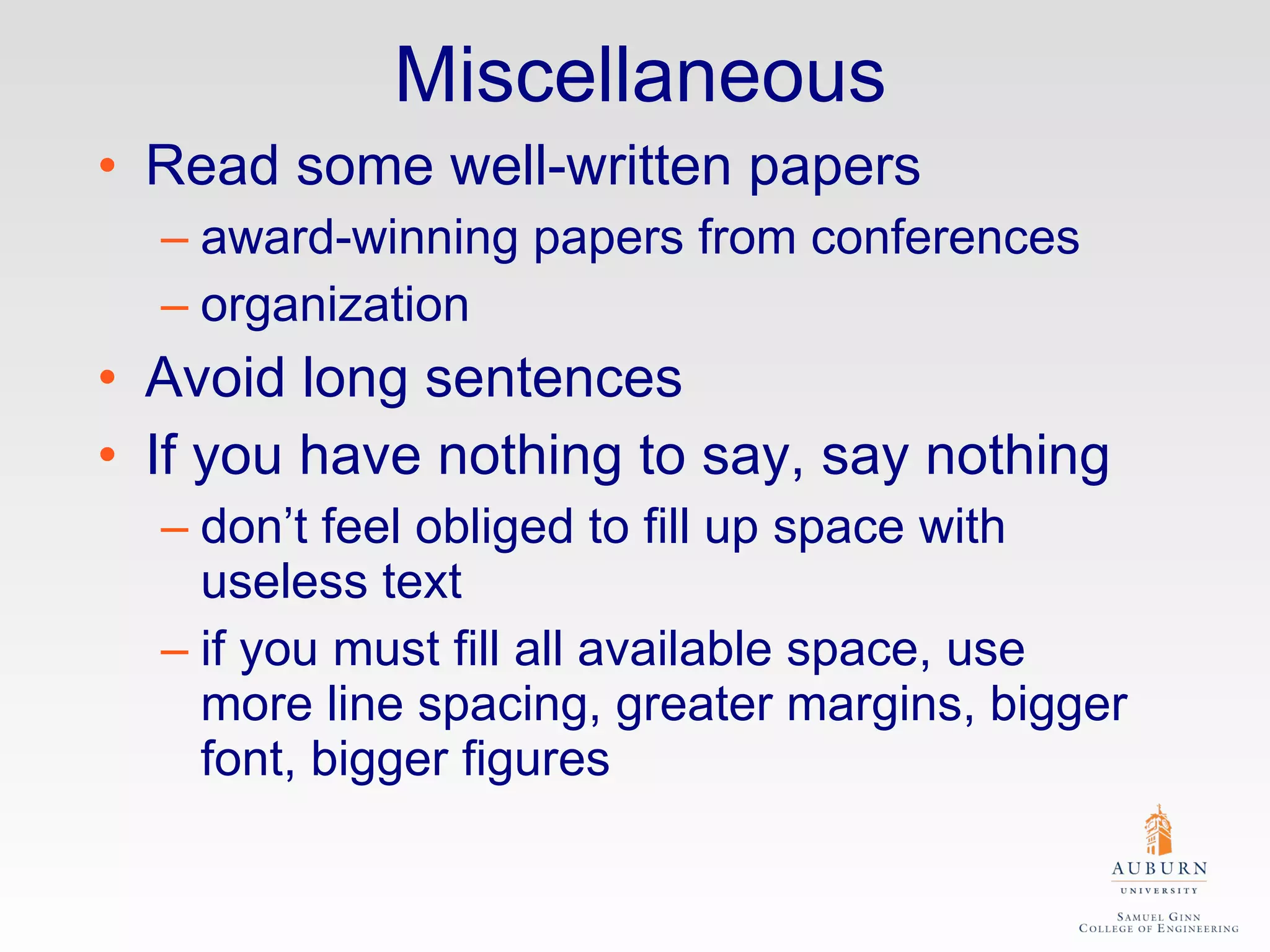 Miscellaneous

• Read some well-written papers
– award-winning papers from conferences
– organization
• Avoid long sentences
• If you have nothing to say, say nothing
– don’t feel obliged to fill up space with useless text
– if you must fill all available space, use more line spacing, greater margins, bigger font, bigger figures

AUBURN
UNIVERSITY
SAMUEL GINN
COLLEGE OF ENGINEERING